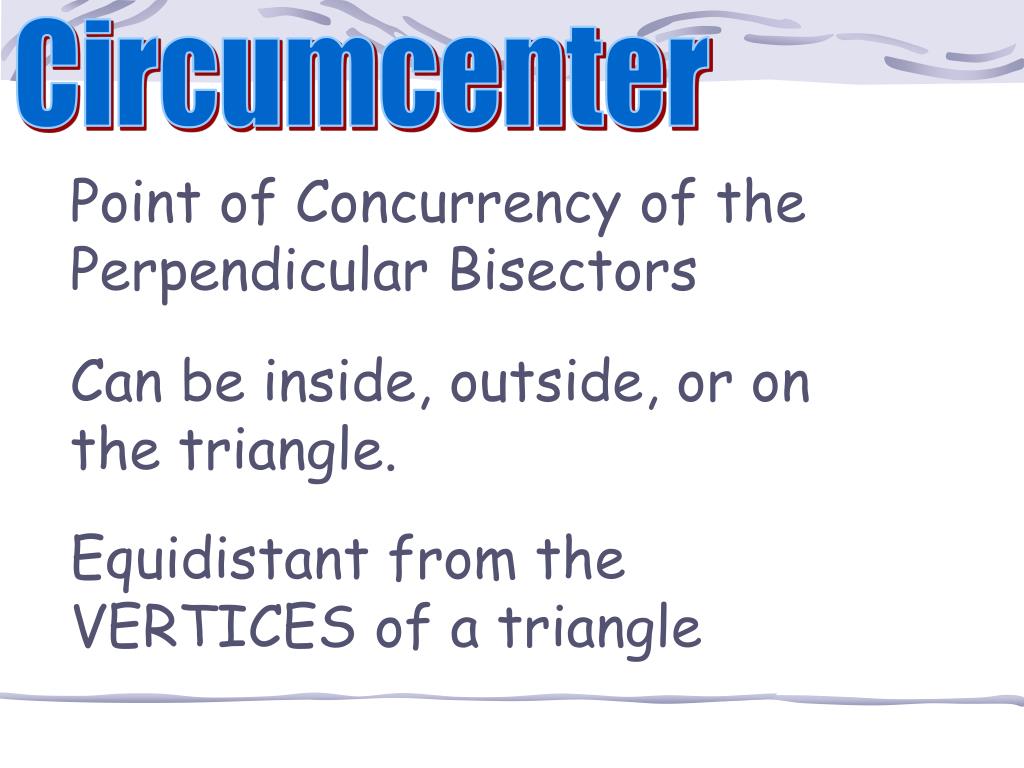 Circumcenter

Point of Concurrency of the Perpendicular Bisectors

Can be inside, outside, or on the triangle.

Equidistant from the VERTICES of a triangle